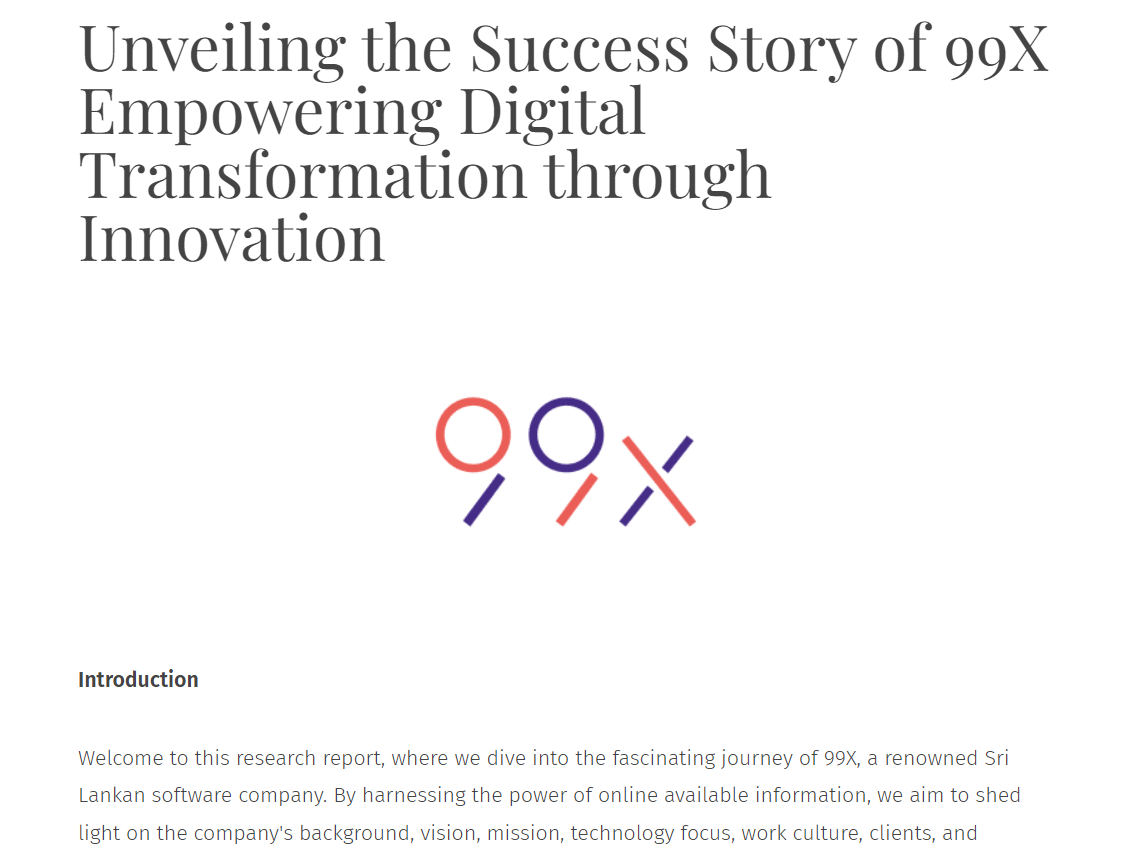 Unveiling the Success Story of 99X Empowering Digital Transformation through Innovation

99X

**Introduction**

Welcome to this research report, where we dive into the fascinating journey of 99X, a renowned Sri Lankan software company. By harnessing the power of online available information, we aim to shed light on the company's background, vision, mission, technology focus, work culture, clients, and